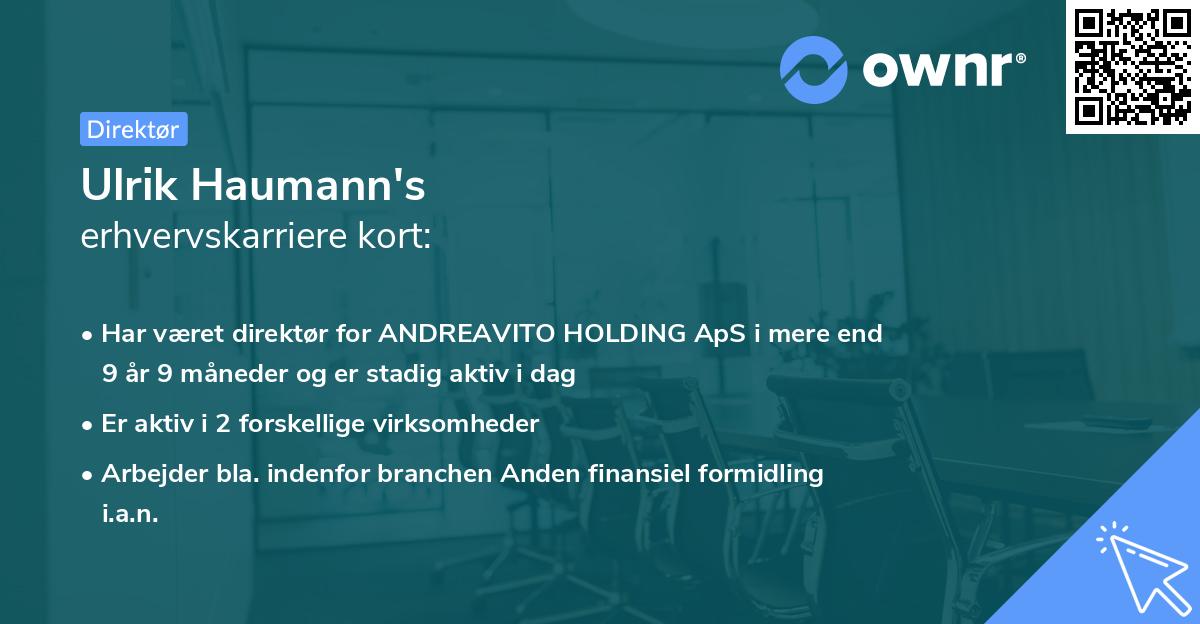 ownr®

Direktør

Ulrik Haumann's
erhvervskarriere kort:

• Har været direktør for ANDREAVITO HOLDING ApS i mere end 9 år 9 måneder og er stadig aktiv i dag

• Er aktiv i 2 forskellige virksomheder

• Arbejder bla. indenfor branchen Anden finansiel formidling i.a.n.